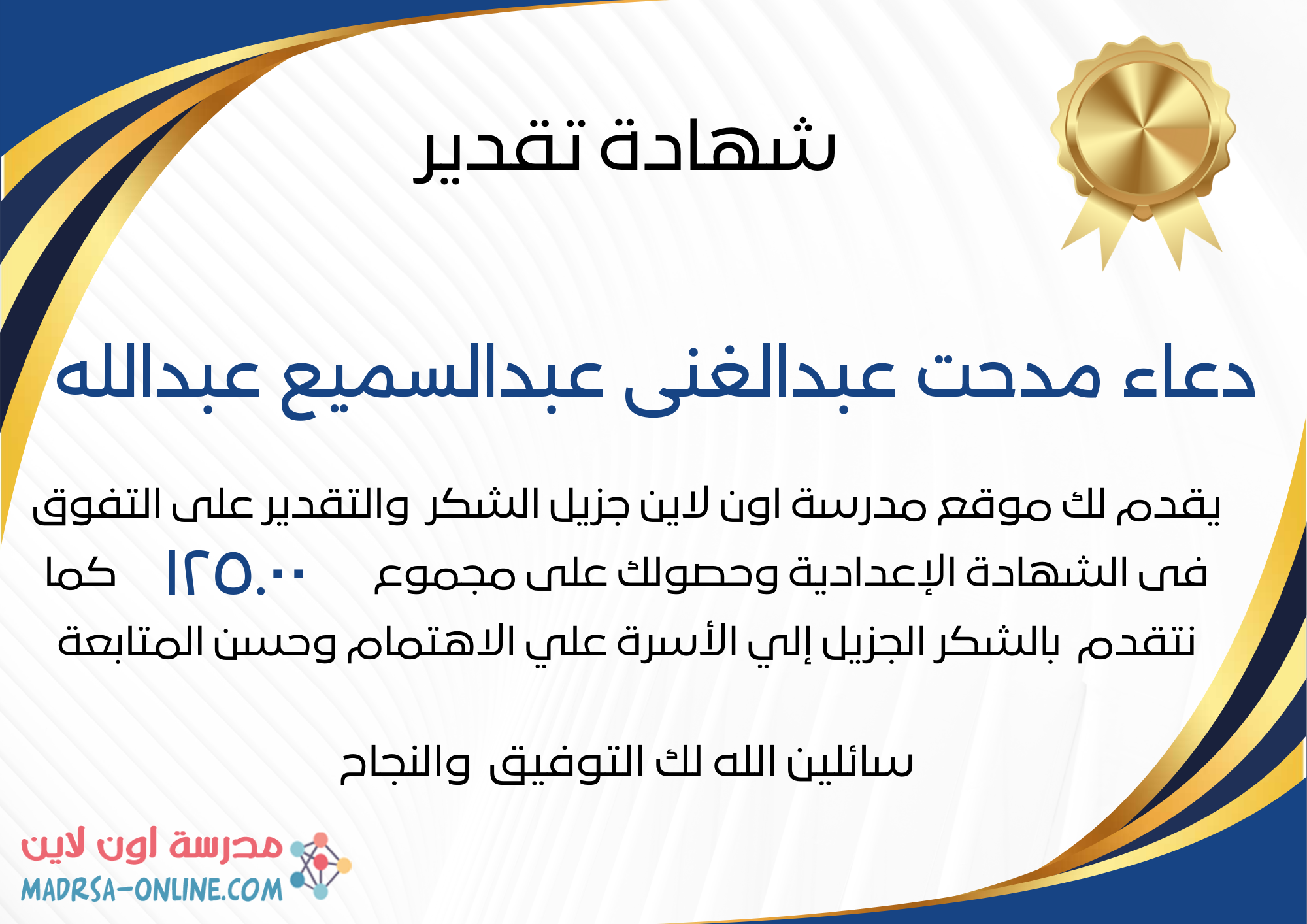 شهادة تقدير

دعاء مدحت عبدالغنى عبدالسميع عبدالله

يقدم لك موقع مدرسة اون لاين جزيل الشكر والتقدير على التفوق فى الشهادة الإعدادية وحصولك على مجموع ١٢٥.٠٠ كما نتقدم بالشكر الجزيل إلي الأسرة علي الاهتمام وحسن المتابعة

سائلين الله لك التوفيق والنجاح

مدرسة اون لاين
MADRSA-ONLINE.COM